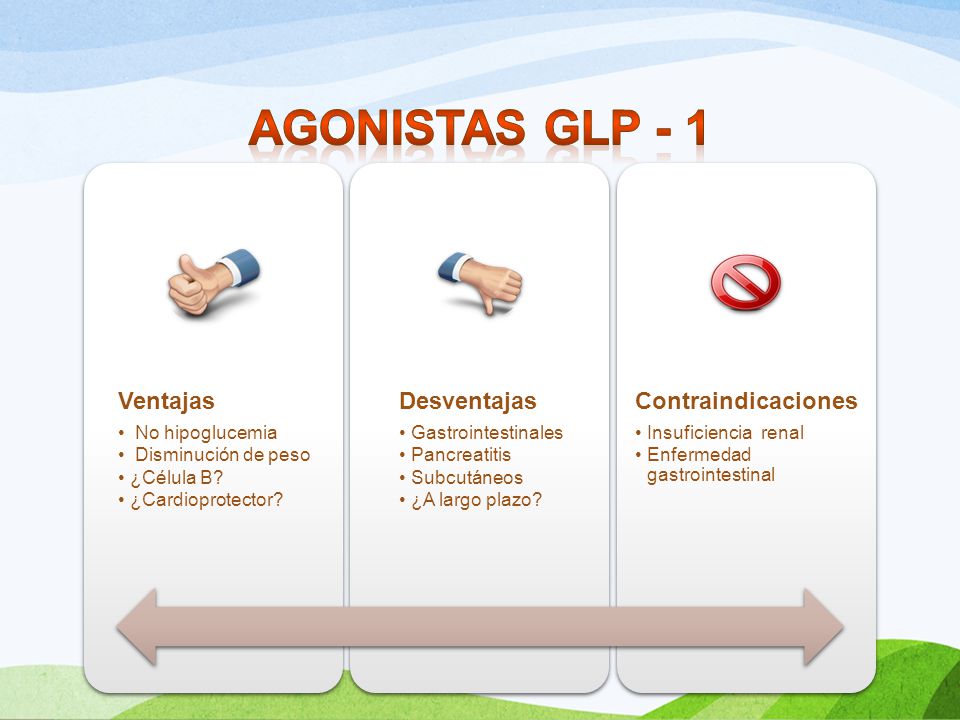 AGONISTAS GLP - 1

Ventajas
• No hipoglucemia
• Disminución de peso
• ¿Célula B?
• ¿Cardioprotector?

Desventajas
• Gastrointestinales
• Pancreatitis
• Subcutáneos
• ¿A largo plazo?

Contraindicaciones
• Insuficiencia renal
• Enfermedad gastrointestinal